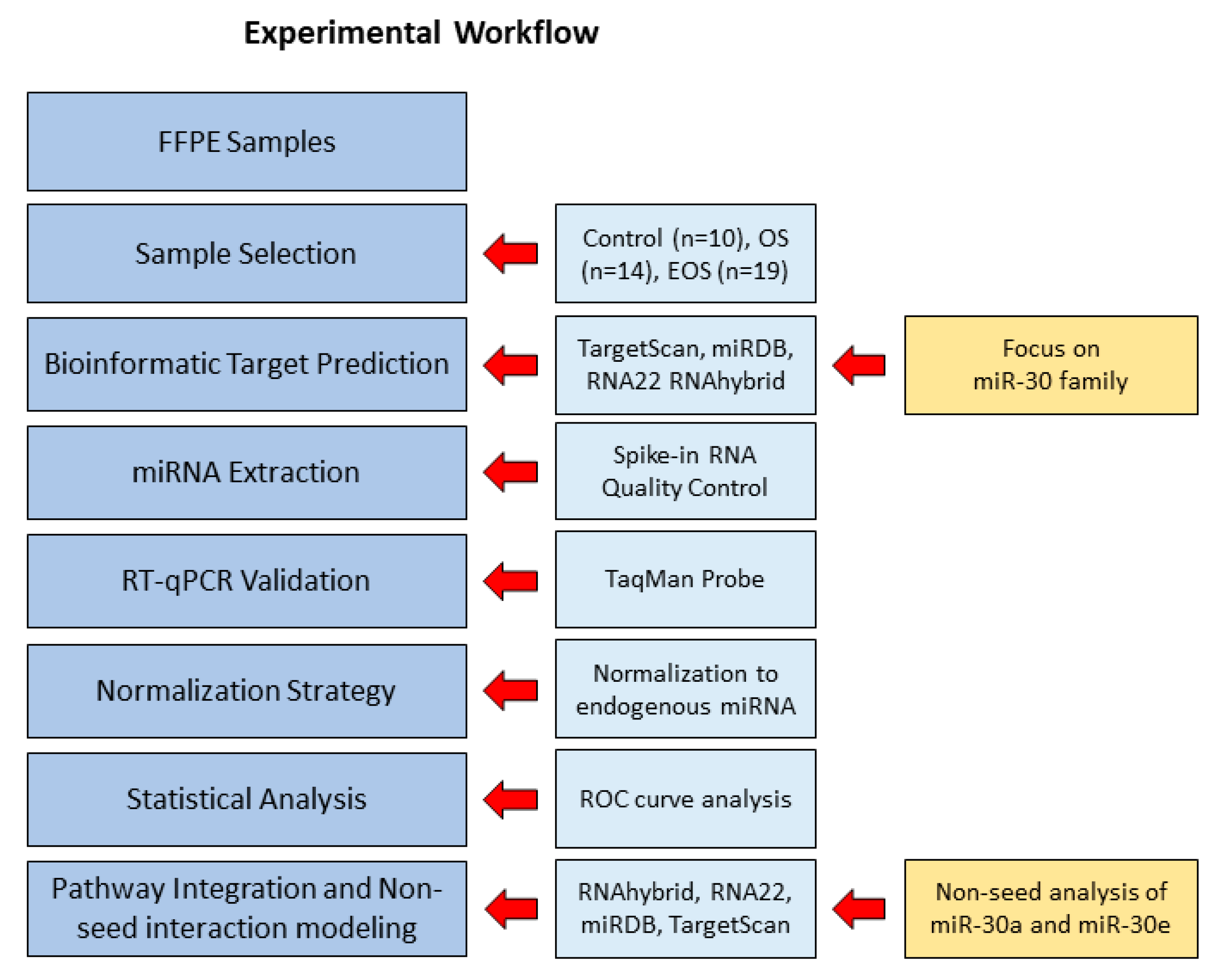 Experimental Workflow

FFPE Samples

Sample Selection

Control (n=10), OS (n=14), EOS (n=19)

Bioinformatic Target Prediction

TargetScan, miRDB, RNA22 RNAhybrid

Focus on miR-30 family

miRNA Extraction

Spike-in RNA Quality Control

RT-qPCR Validation

TaqMan Probe

Normalization Strategy

Normalization to endogenous miRNA

Statistical Analysis

ROC curve analysis

Pathway Integration and Non-seed interaction modeling

RNAhybrid, RNA22, miRDB, TargetScan

Non-seed analysis of miR-30a and miR-30e